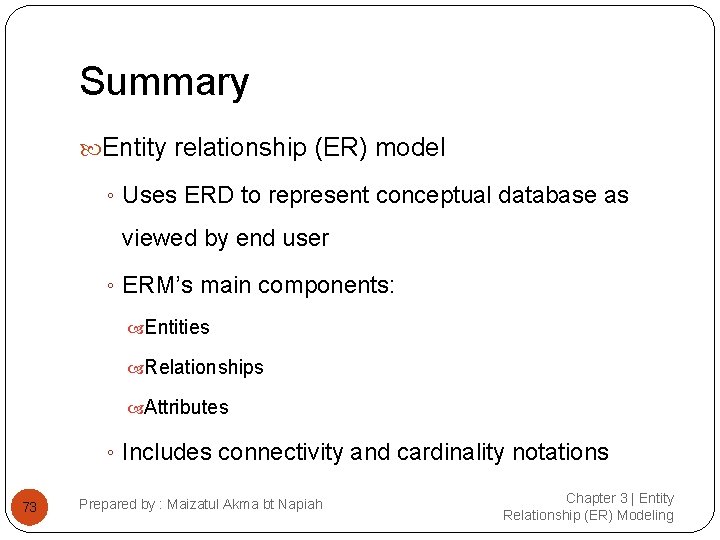 Summary

Entity relationship (ER) model

◦ Uses ERD to represent conceptual database as viewed by end user

◦ ERM's main components:

Entities

Relationships

Attributes

◦ Includes connectivity and cardinality notations

73

Prepared by : Maizatul Akma bt Napiah

Chapter 3 | Entity Relationship (ER) Modeling